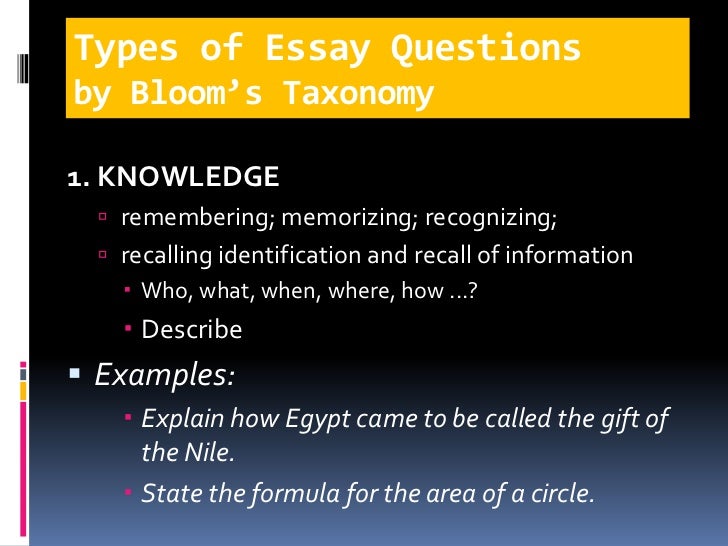 Types of Essay Questions
by Bloom's Taxonomy

1. KNOWLEDGE

remembering; memorizing; recognizing;

recalling identification and recall of information

Who, what, when, where, how ...?

Describe

Examples:

Explain how Egypt came to be called the gift of the Nile.

State the formula for the area of a circle.